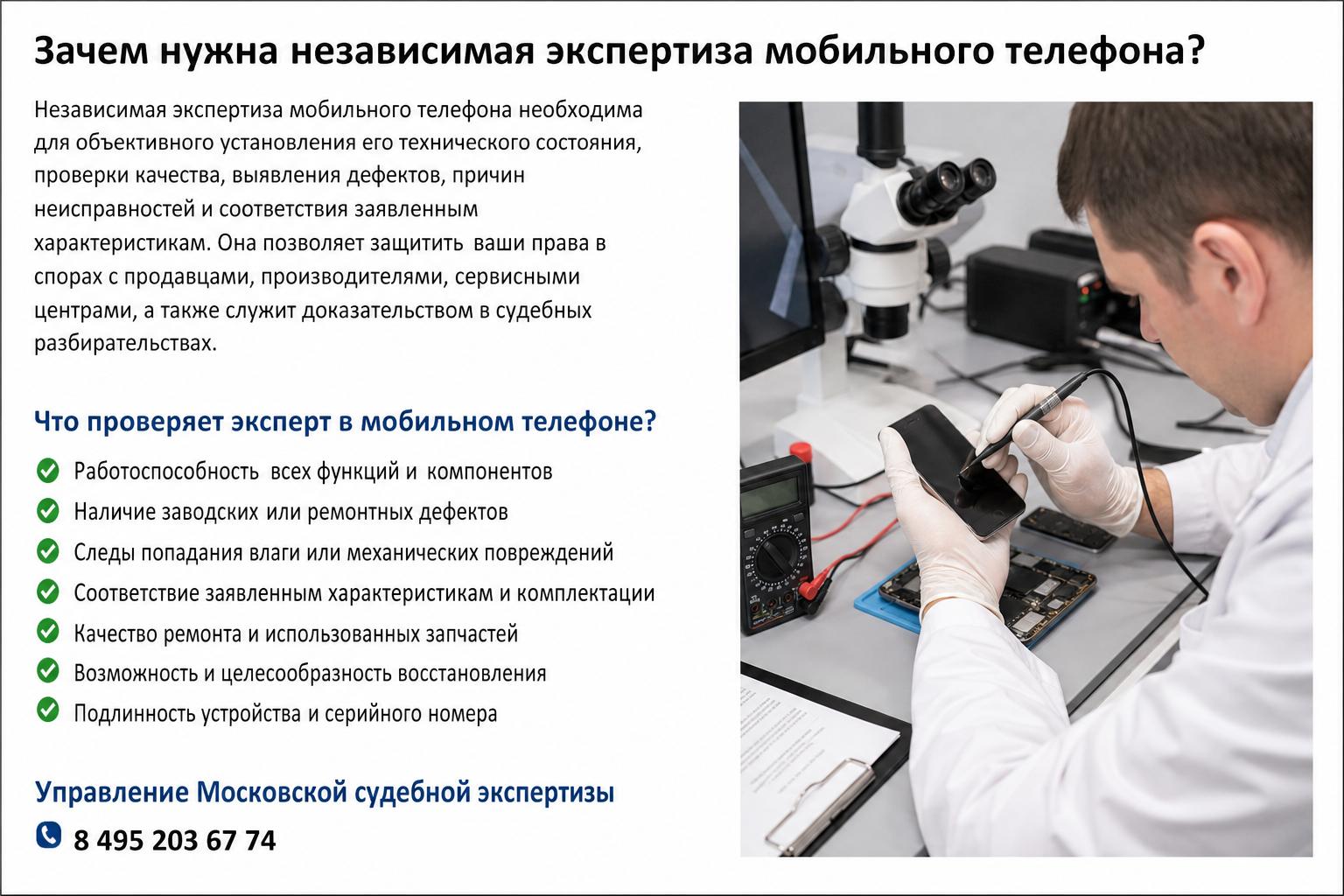 Зачем нужна независимая экспертиза мобильного телефона?

Независимая экспертиза мобильного телефона необходима для объективного установления его технического состояния, проверки качества, выявления дефектов, причин неисправностей и соответствия заявленным характеристикам. Она позволяет защитить ваши права в спорах с продавцами, производителями, сервисными центрами, а также служит доказательством в судебных разбирательствах.

Что проверяет эксперт в мобильном телефоне?

Работоспособность всех функций и компонентов
Наличие заводских или ремонтных дефектов
Следы попадания влаги или механических повреждений
Соответствие заявленным характеристикам и комплектации
Качество ремонта и использованных запчастей
Возможность и целесообразность восстановления
Подлинность устройства и серийного номера

Управление Московской судебной экспертизы
8 495 203 67 74